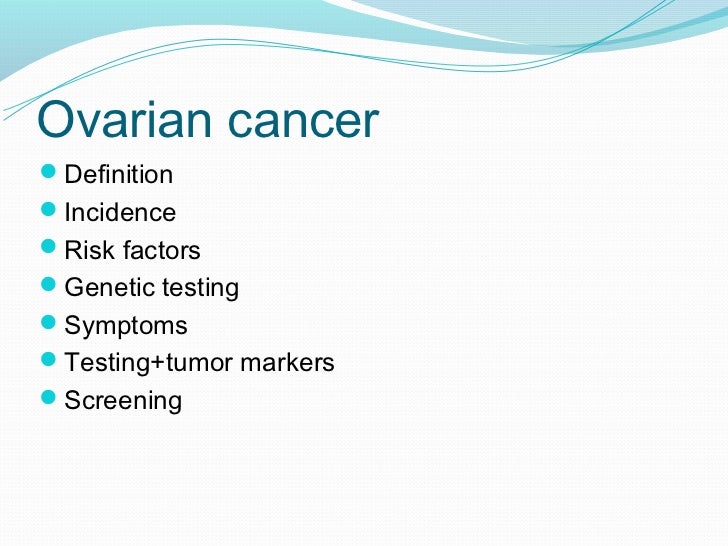 Ovarian cancer

- Definition
- Incidence
- Risk factors
- Genetic testing
- Symptoms
- Testing+tumor markers
- Screening